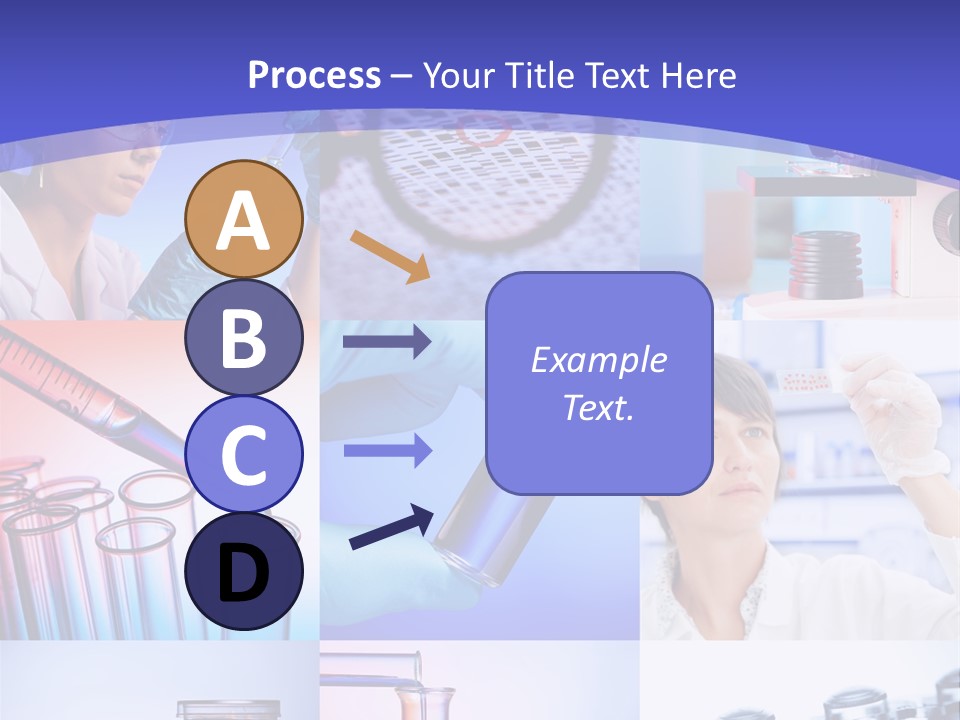 Process – Your Title Text Here

A

B

C

D

Example Text.